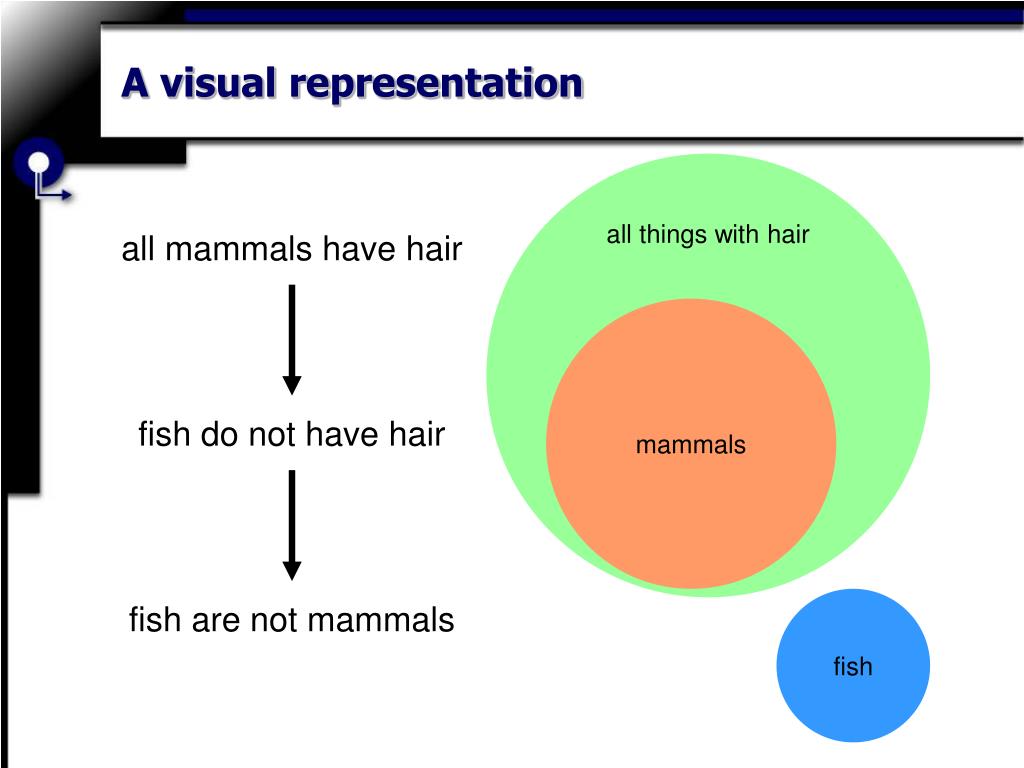 A visual representation

all mammals have hair

fish do not have hair

fish are not mammals

all things with hair

mammals

fish